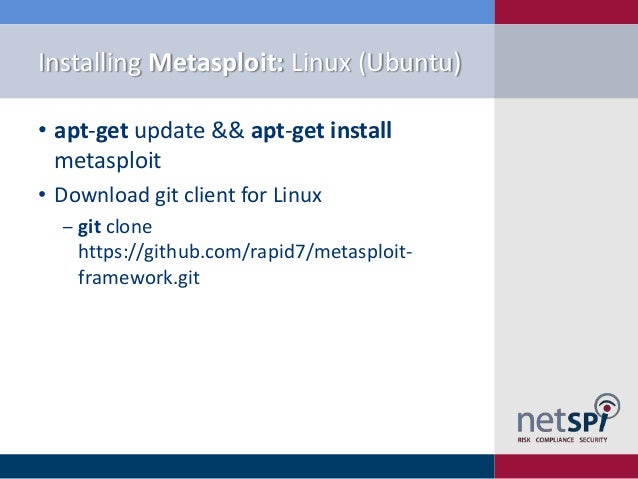 Installing Metasploit: Linux (Ubuntu)

• apt-get update && apt-get install metasploit

• Download git client for Linux

– git clone https://github.com/rapid7/metasploit-framework.git

netSPI
RISK COMPLIANCE SECURITY